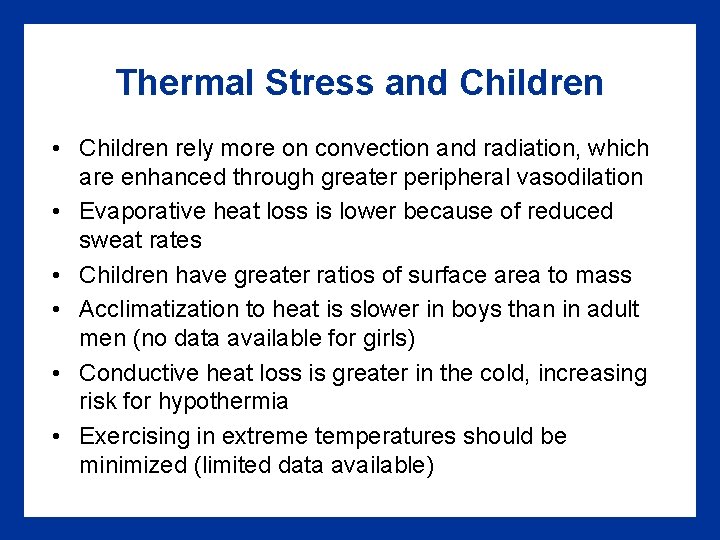 Thermal Stress and Children

• Children rely more on convection and radiation, which are enhanced through greater peripheral vasodilation
• Evaporative heat loss is lower because of reduced sweat rates
• Children have greater ratios of surface area to mass
• Acclimatization to heat is slower in boys than in adult men (no data available for girls)
• Conductive heat loss is greater in the cold, increasing risk for hypothermia
• Exercising in extreme temperatures should be minimized (limited data available)